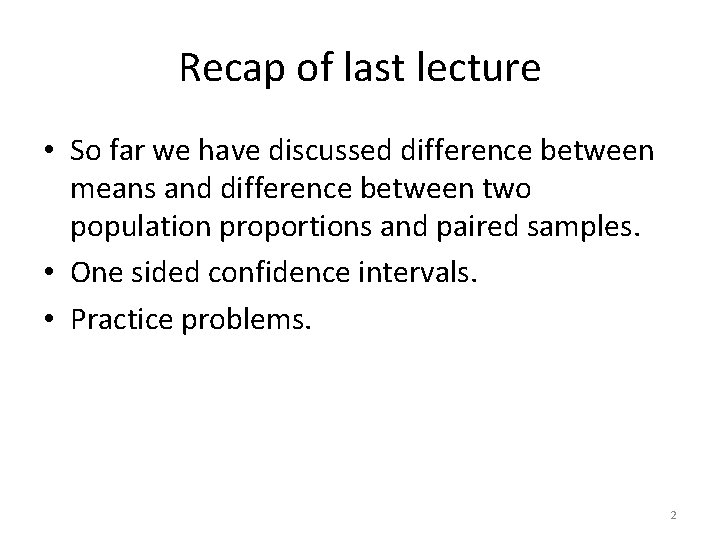 Recap of last lecture

• So far we have discussed difference between means and difference between two population proportions and paired samples.

• One sided confidence intervals.

• Practice problems.

2